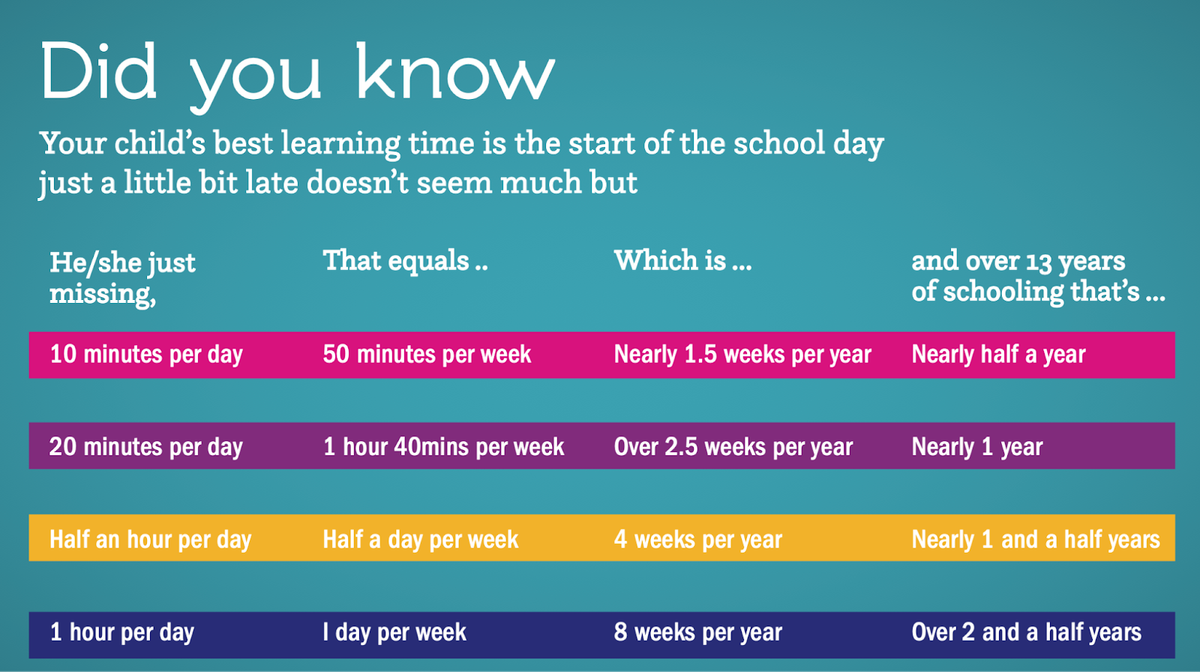 Did you know

Your child's best learning time is the start of the school day just a little bit late doesn't seem much but

| He/she just missing, | That equals .. | Which is ... | and over 13 years of schooling that's ... |
|---|---|---|---|
| 10 minutes per day | 50 minutes per week | Nearly 1.5 weeks per year | Nearly half a year |
| 20 minutes per day | 1 hour 40mins per week | Over 2.5 weeks per year | Nearly 1 year |
| Half an hour per day | Half a day per week | 4 weeks per year | Nearly 1 and a half years |
| 1 hour per day | I day per week | 8 weeks per year | Over 2 and a half years |